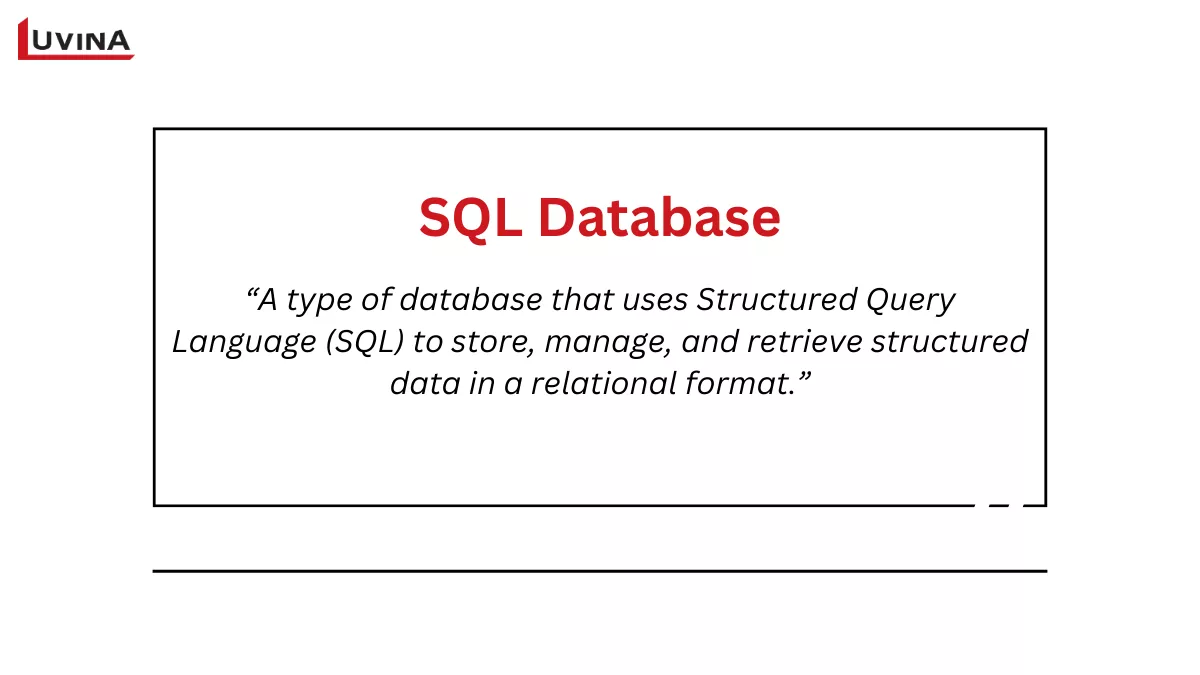 LUVINA

SQL Database

“A type of database that uses Structured Query Language (SQL) to store, manage, and retrieve structured data in a relational format.”